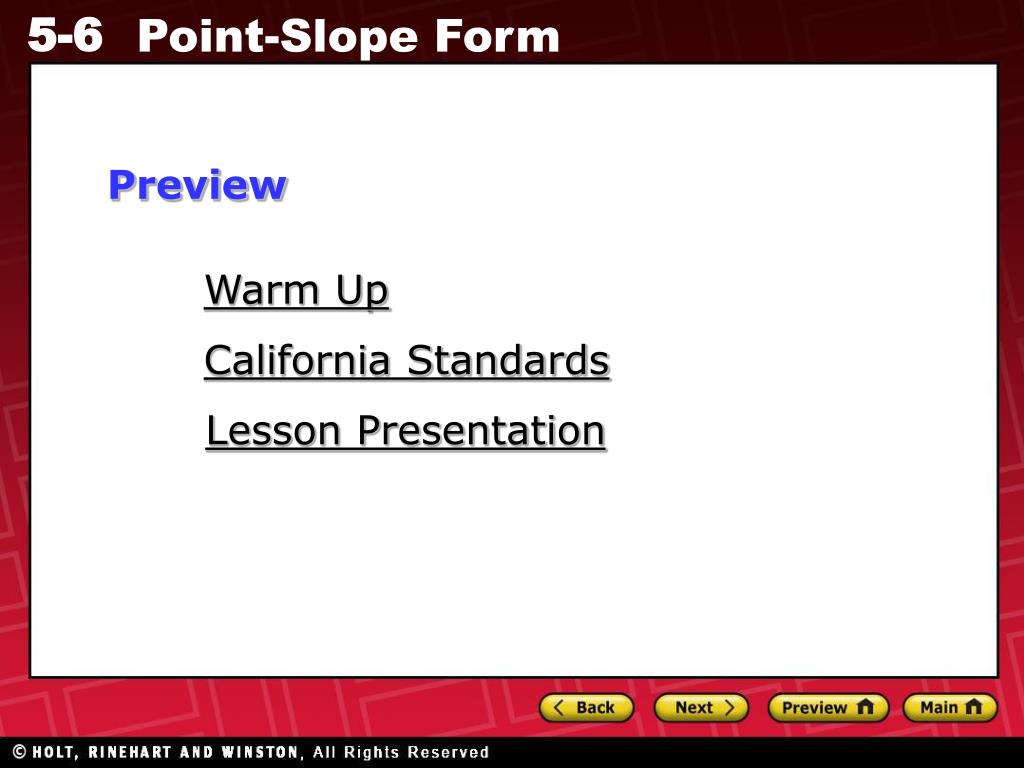 5-6 Point-Slope Form

Preview

Warm Up

California Standards

Lesson Presentation

Back Next Preview Main

© HOLT, RINEHART AND WINSTON, All Rights Reserved